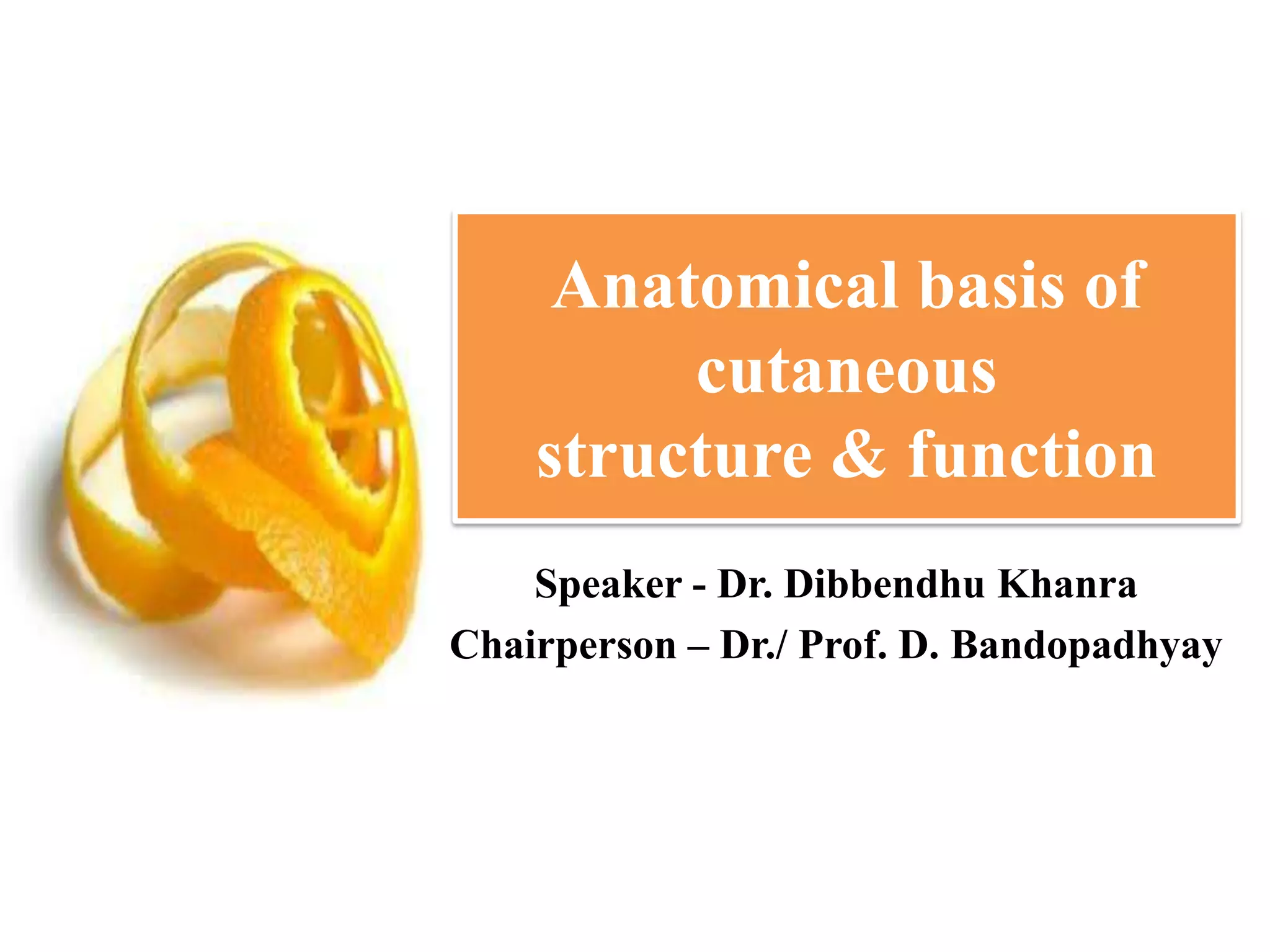 Anatomical basis of cutaneous structure & function

Speaker - Dr. Dibbendhu Khanra
Chairperson – Dr./ Prof. D. Bandopadhyay